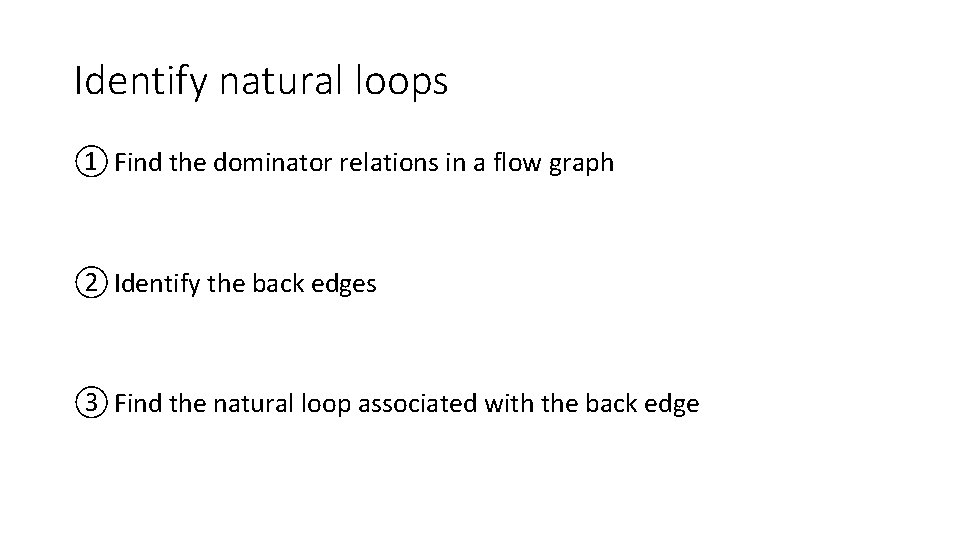 Identify natural loops

① Find the dominator relations in a flow graph

② Identify the back edges

③ Find the natural loop associated with the back edge